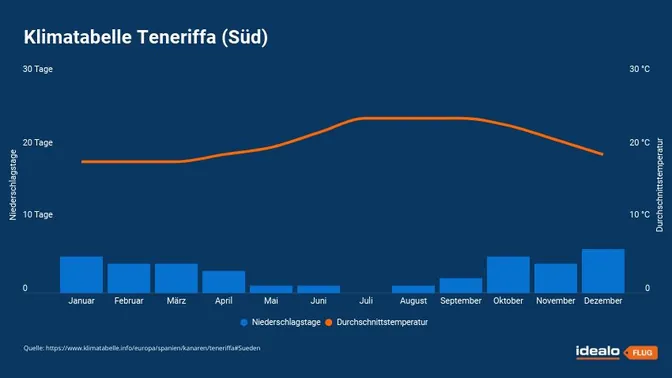 Klimatabelle Teneriffa (Süd)

30 Tage
20 Tage
10 Tage
0

Niederschlagstage

30 °C
20 °C
10 °C
0

Durchschnittstemperatur

Januar
Februar
März
April
Mai
Juni
Juli
August
September
Oktober
November
Dezember

Niederschlagstage
Durchschnittstemperatur

Quelle: https://www.klimatabelle.info/europa/spanien/kanaren/teneriffa#Sueden

idealo FLUG